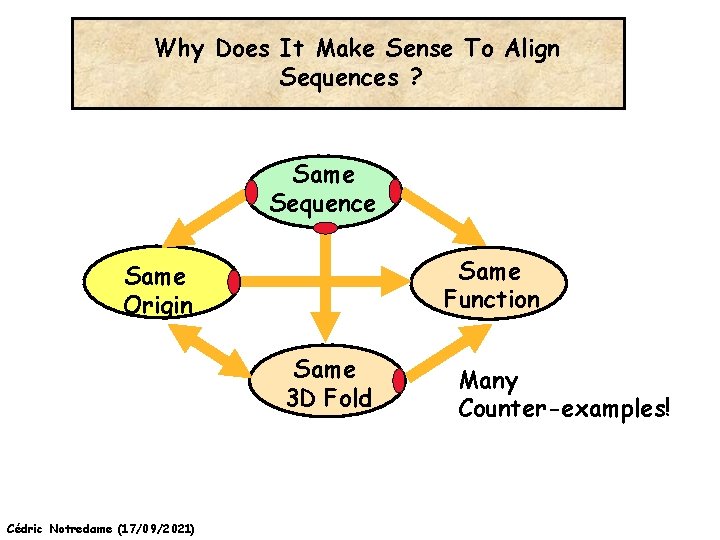 Why Does It Make Sense To Align Sequences ?

Same Sequence

Same Origin

Same Function

Same 3D Fold

Many Counter-examples!

Cédric Notredame (17/09/2021)